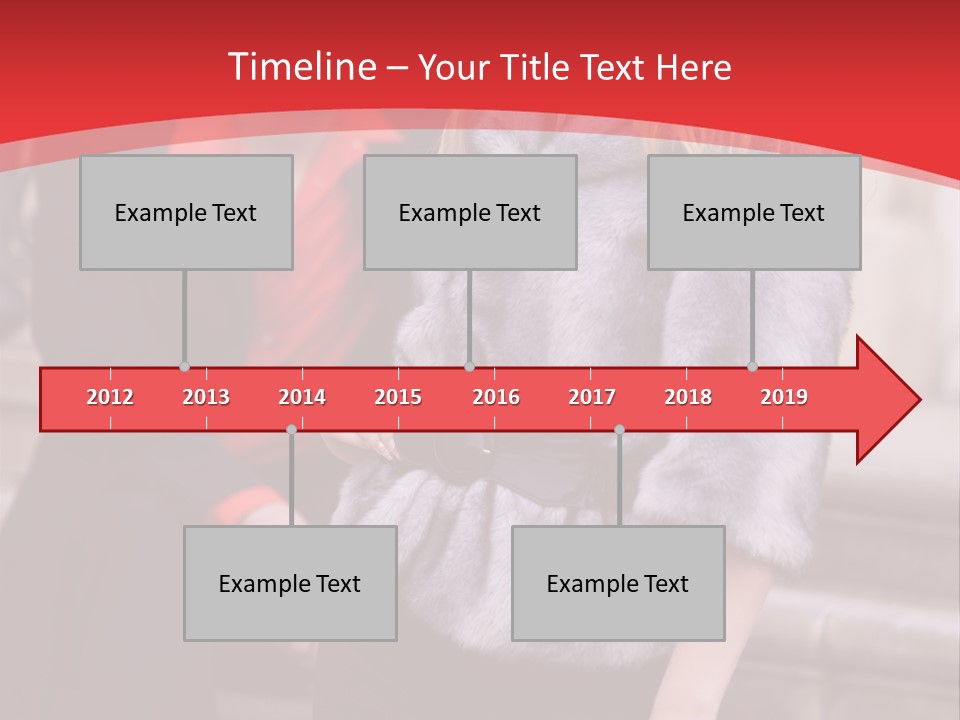 Timeline – Your Title Text Here

Example Text

Example Text

Example Text

2012 2013 2014 2015 2016 2017 2018 2019

Example Text

Example Text